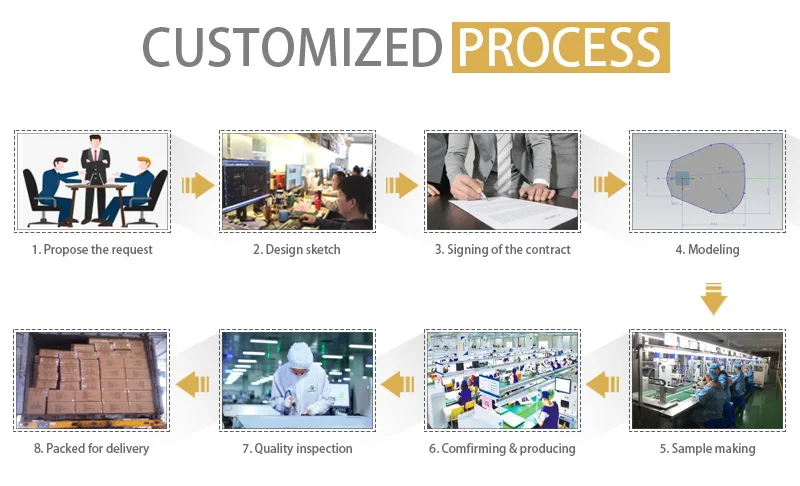 CUSTOMIZED PROCESS

1. Propose the request

2. Design sketch

3. Signing of the contract

4. Modeling

5. Sample making

6. Comfirming & producing

7. Quality inspection

8. Packed for delivery